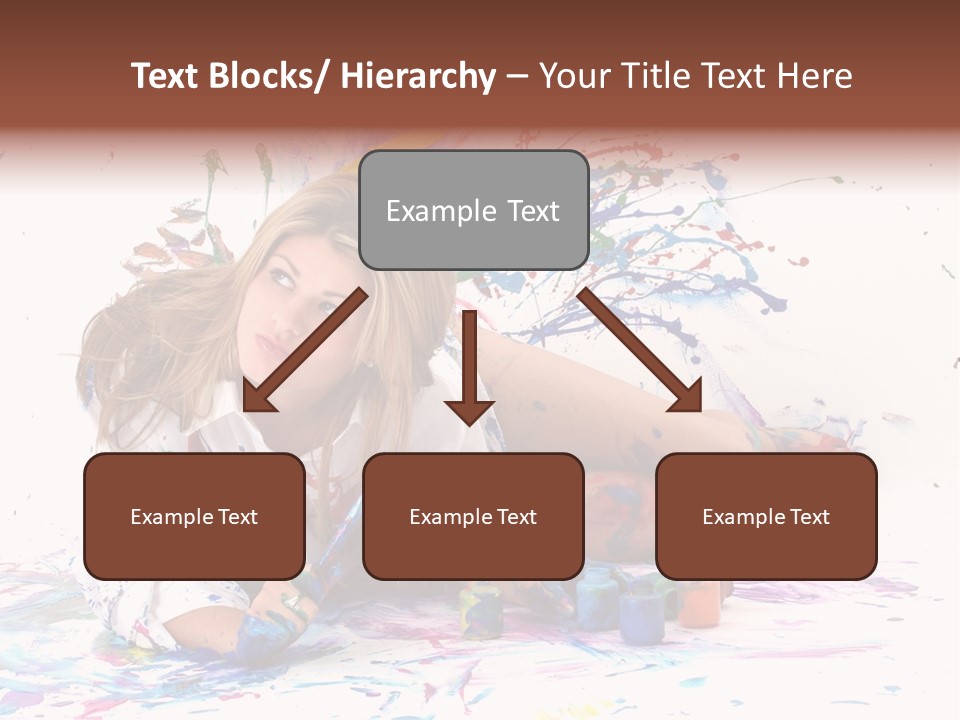 Text Blocks/ Hierarchy – Your Title Text Here

Example Text

Example Text

Example Text

Example Text